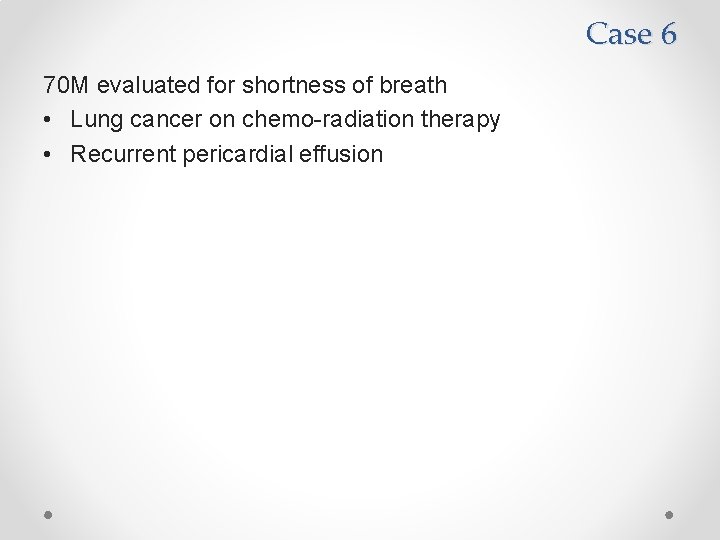 Case 6

70M evaluated for shortness of breath

• Lung cancer on chemo-radiation therapy
• Recurrent pericardial effusion